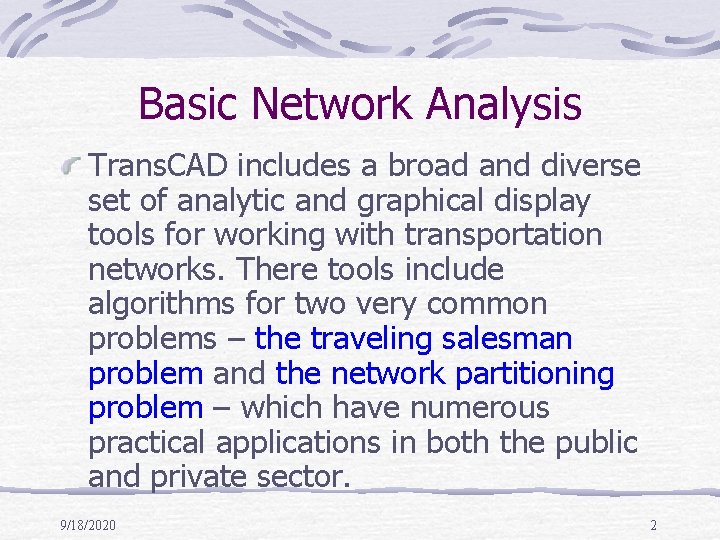 Basic Network Analysis

TransCAD includes a broad and diverse set of analytic and graphical display tools for working with transportation networks. There tools include algorithms for two very common problems – the traveling salesman problem and the network partitioning problem – which have numerous practical applications in both the public and private sector.

9/18/2020

2